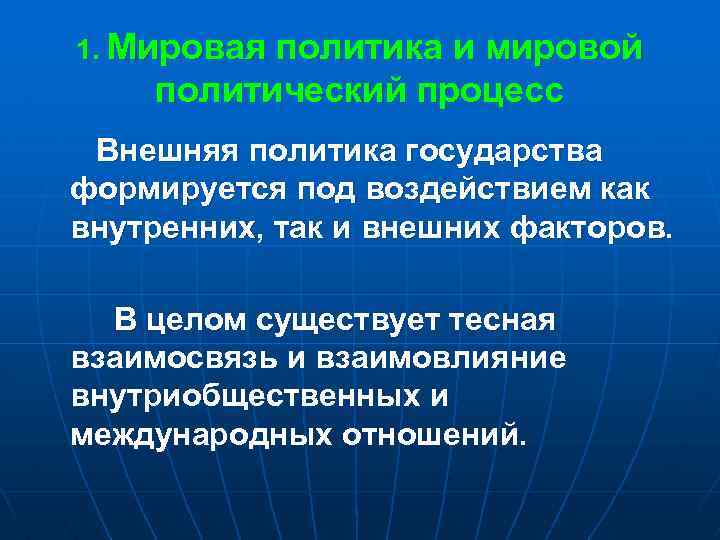 1. Мировая политика и мировой политический процесс

Внешняя политика государства формируется под воздействием как внутренних, так и внешних факторов.

В целом существует тесная взаимосвязь и взаимовлияние внутриобщественных и международных отношений.